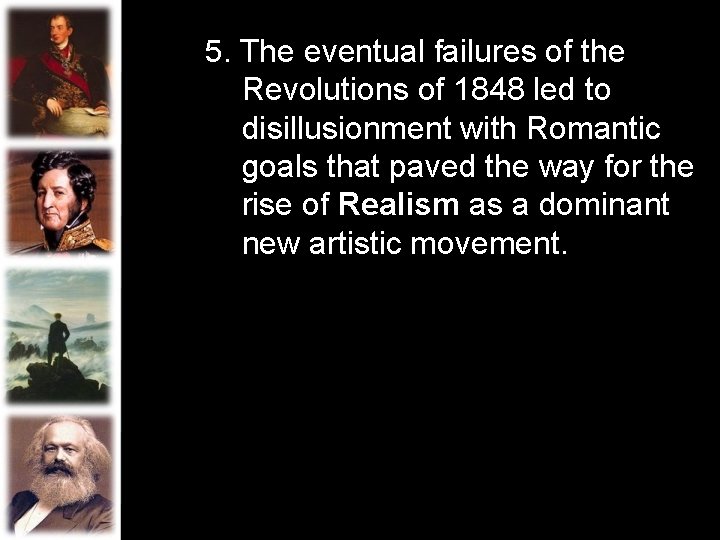 5. The eventual failures of the Revolutions of 1848 led to disillusionment with Romantic goals that paved the way for the rise of Realism as a dominant new artistic movement.